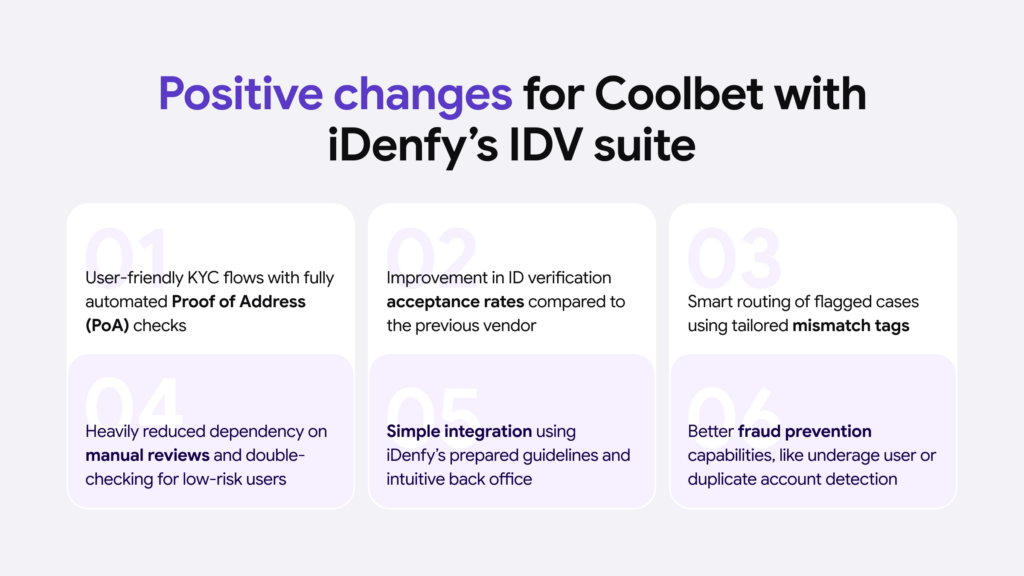 Positive changes for Coolbet with iDenfy's IDV suite

01
User-friendly KYC flows with fully automated Proof of Address (PoA) checks

02
Improvement in ID verification acceptance rates compared to the previous vendor

03
Smart routing of flagged cases using tailored mismatch tags

04
Heavily reduced dependency on manual reviews and double-checking for low-risk users

05
Simple integration using iDenfy's prepared guidelines and intuitive back office

06
Better fraud prevention capabilities, like underage user or duplicate account detection